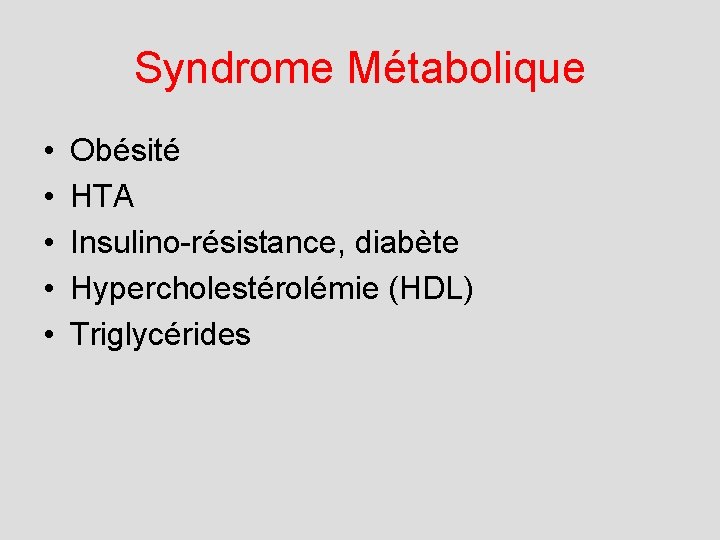 Syndrome Métabolique

• Obésité
• HTA
• Insulino-résistance, diabète
• Hypercholestérolémie (HDL)
• Triglycérides